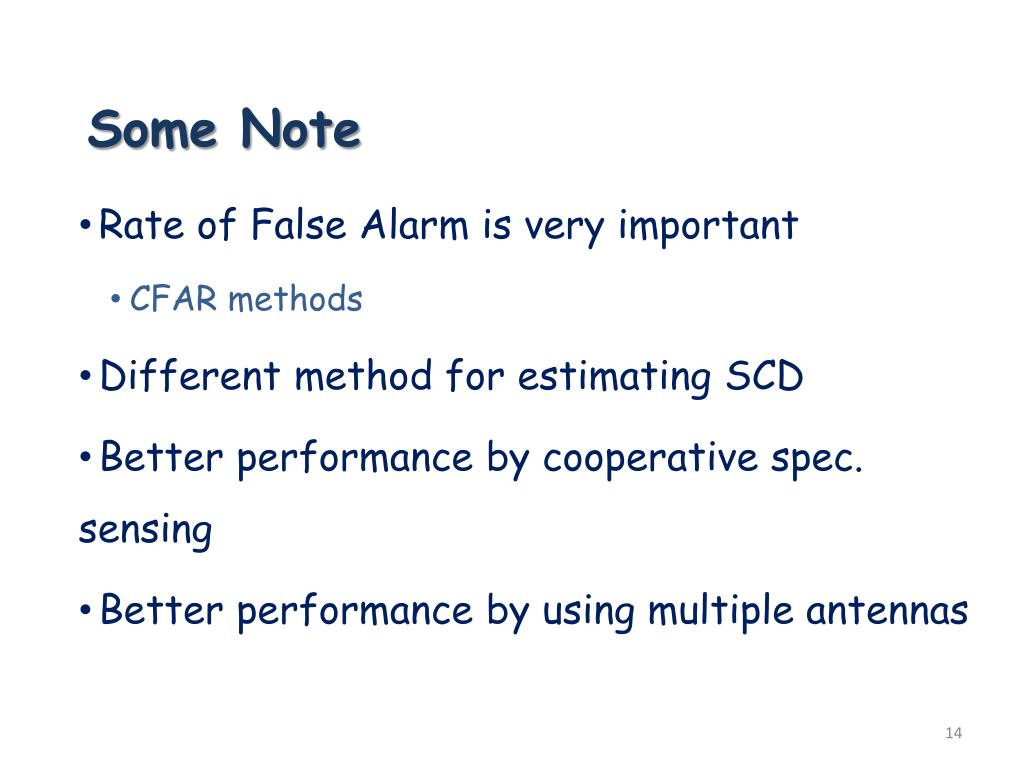 Some Note

• Rate of False Alarm is very important

• CFAR methods

• Different method for estimating SCD

• Better performance by cooperative spec. sensing

• Better performance by using multiple antennas

14